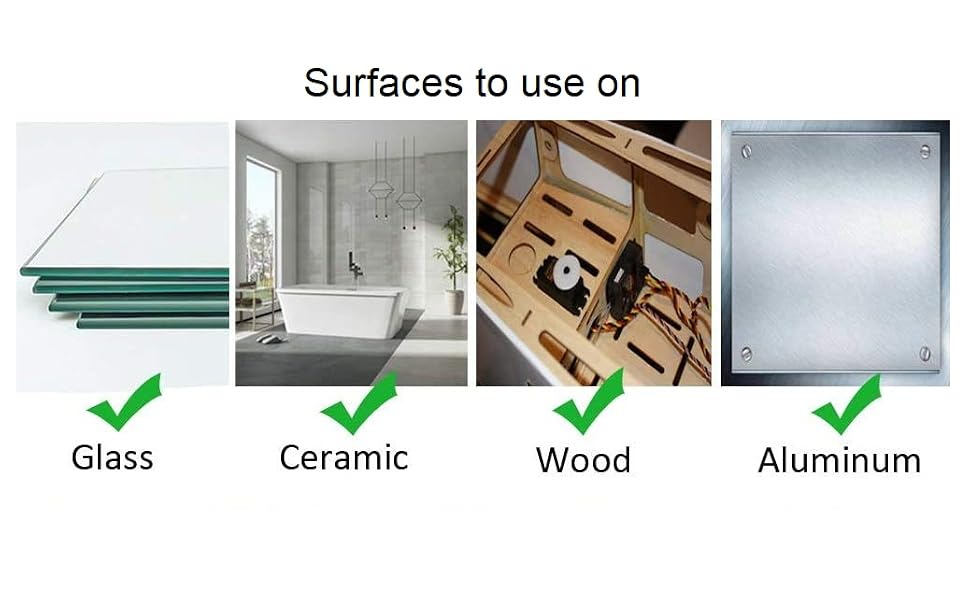 Surfaces to use on

Glass

Ceramic

Wood

Aluminum